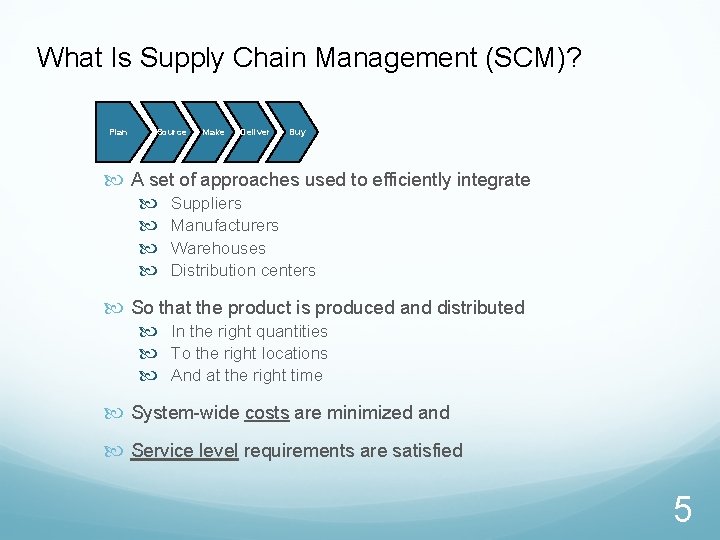 What Is Supply Chain Management (SCM)?

Plan
Source
Make
Deliver
Buy

A set of approaches used to efficiently integrate
Suppliers
Manufacturers
Warehouses
Distribution centers

So that the product is produced and distributed
In the right quantities
To the right locations
And at the right time

System-wide costs are minimized and

Service level requirements are satisfied

5